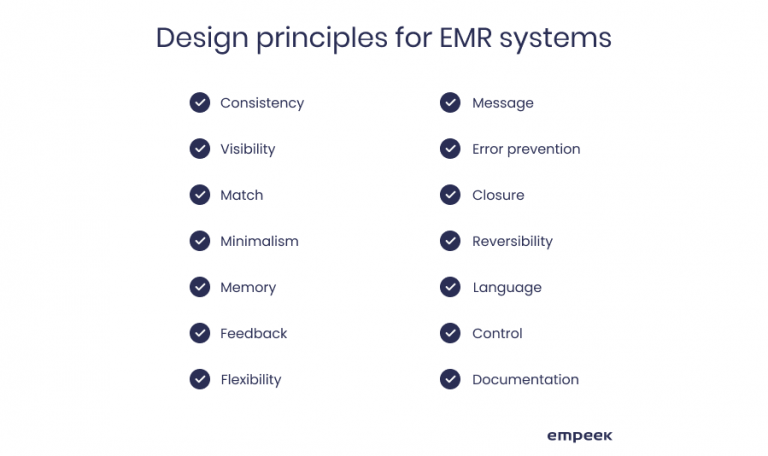 Design principles for EMR systems

Consistency
Visibility
Match
Minimalism
Memory
Feedback
Flexibility

Message
Error prevention
Closure
Reversibility
Language
Control
Documentation

empeek